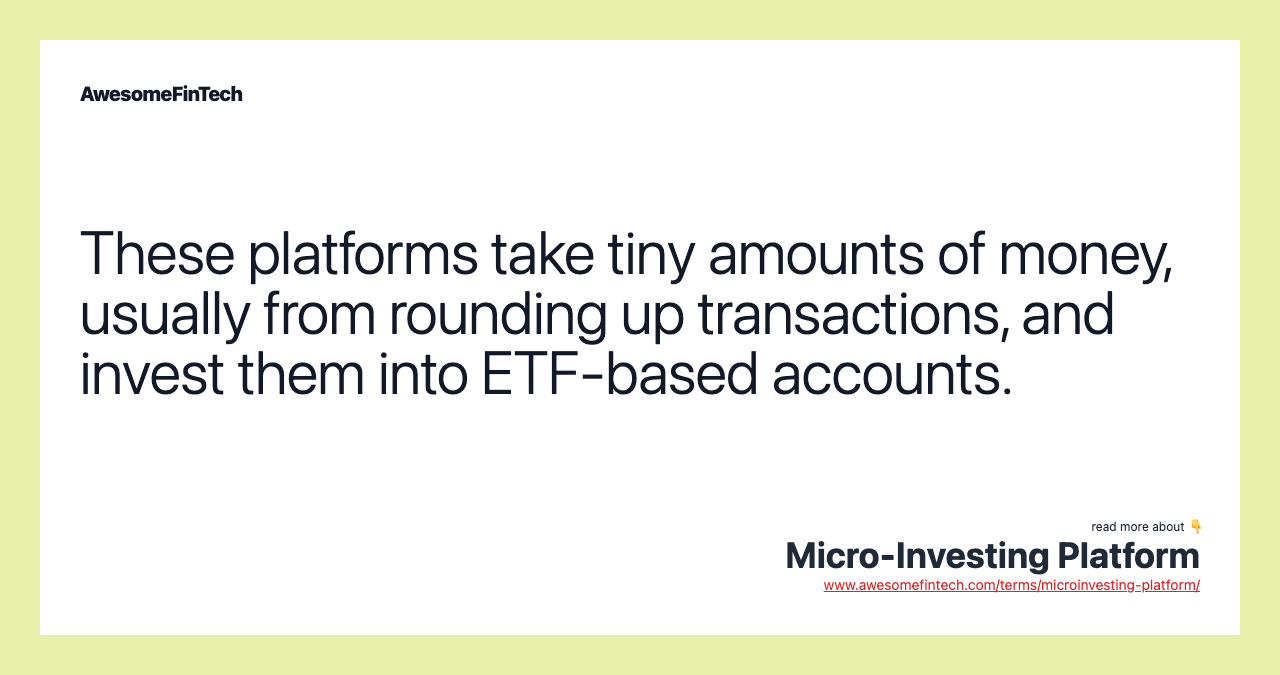 AwesomeFinTech

These platforms take tiny amounts of money, usually from rounding up transactions, and invest them into ETF-based accounts.

read more about 👇

Micro-Investing Platform

www.awesomefintech.com/terms/microinvesting-platform/